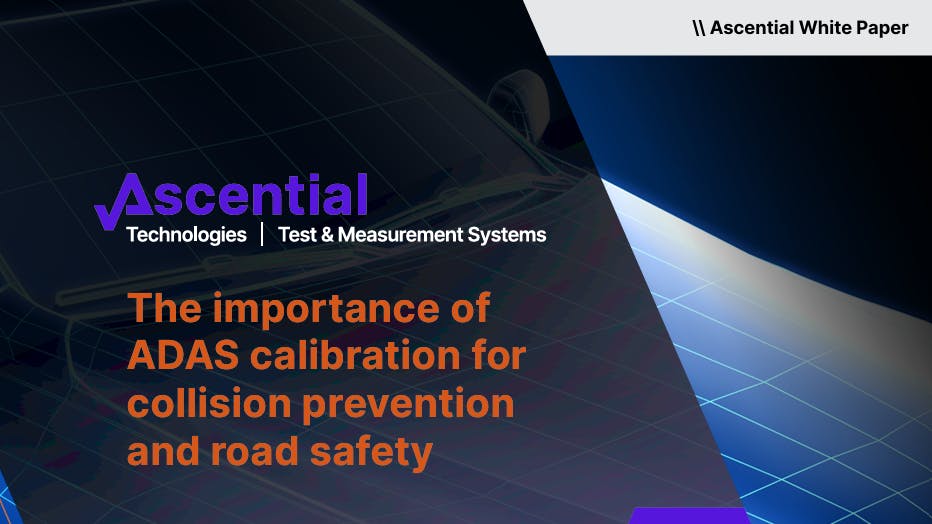 \\ Ascential White Paper

Ascential
Technologies | Test & Measurement Systems

The importance of ADAS calibration for collision prevention and road safety